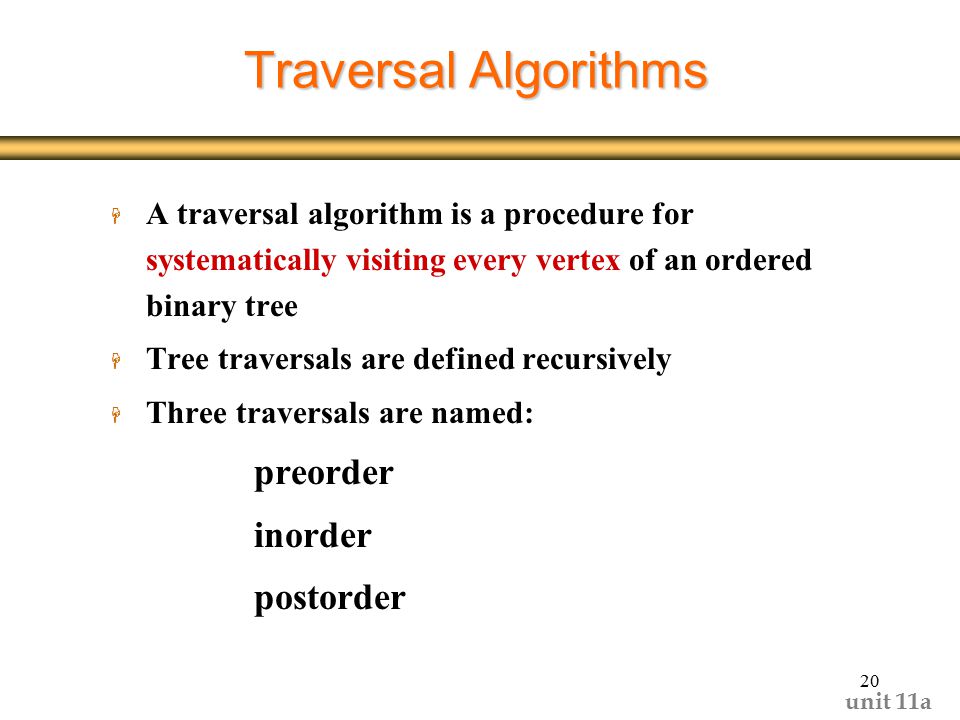 Traversal Algorithms

A traversal algorithm is a procedure for systematically visiting every vertex of an ordered binary tree

Tree traversals are defined recursively

Three traversals are named:

preorder

inorder

postorder

20

unit 11a